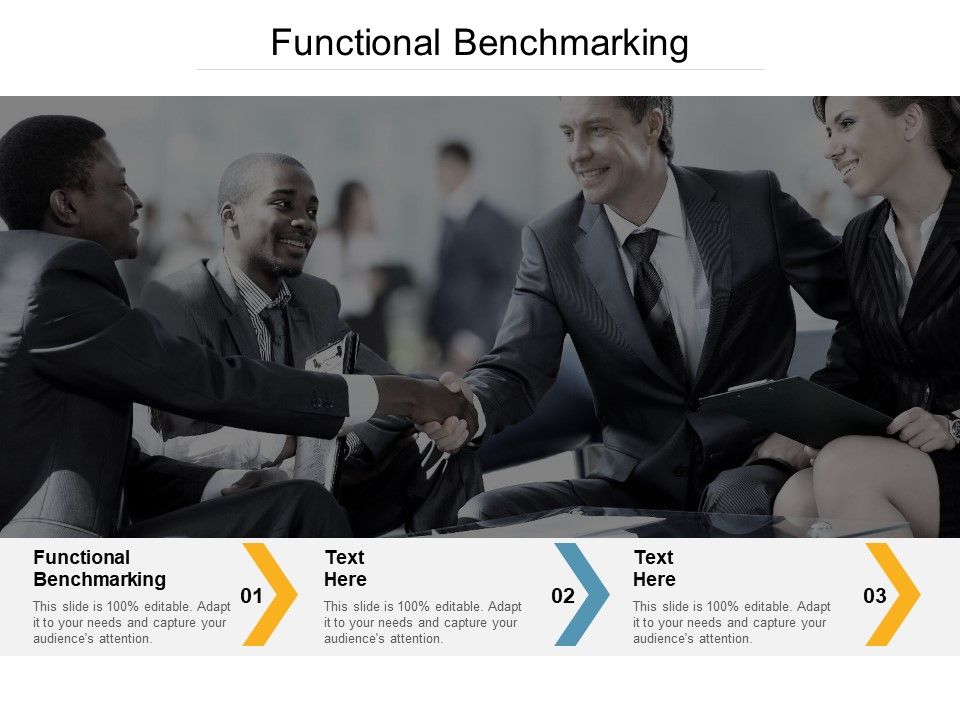 Functional Benchmarking

Functional Benchmarking

This slide is 100% editable. Adapt it to your needs and capture your audience's attention.

01

Text Here

This slide is 100% editable. Adapt it to your needs and capture your audience's attention.

02

Text Here

This slide is 100% editable. Adapt it to your needs and capture your audience's attention.

03